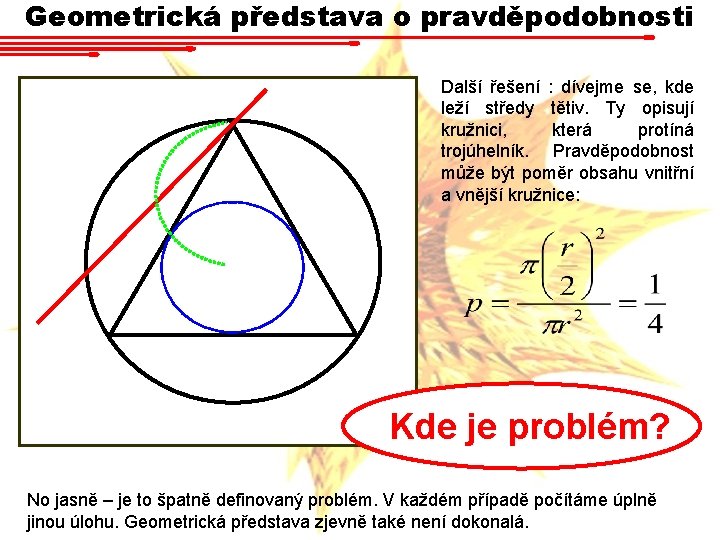 Geometrická představa o pravděpodobnosti

Další řešení : dívejme se, kde leží středy tětiv. Ty opisují kružnici, která protíná trojúhelník. Pravděpodobnost může být poměr obsahu vnitřní a vnější kružnice:

$p = \frac{\pi\left(\frac{r}{2}\right)^2}{\pi r^2} = \frac{1}{4}$

Kde je problém?

No jasně – je to špatně definovaný problém. V každém případě počítáme úplně jinou úlohu. Geometrická představa zjevně také není dokonalá.